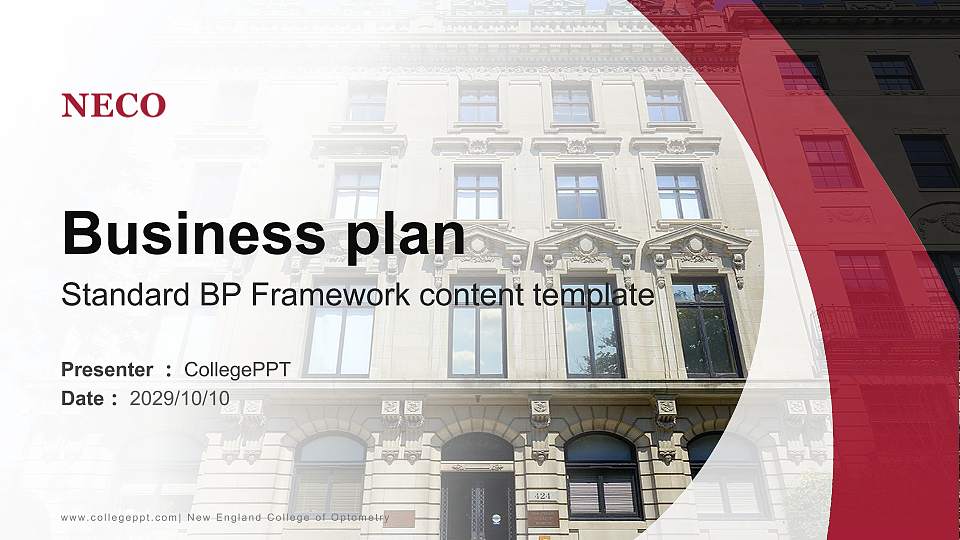 NECO

Business plan

Standard BP Framework content template

Presenter ： CollegePPT
Date ： 2029/10/10

424

www.collegeppt.com| New England College of Optometry